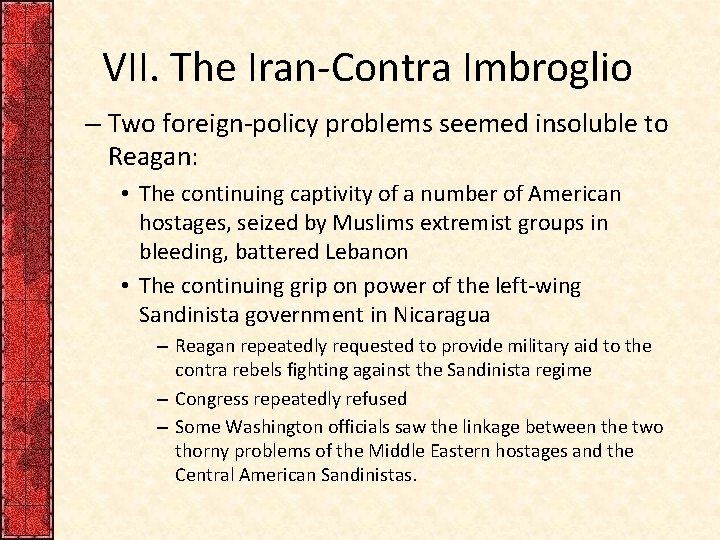 VII. The Iran-Contra Imbroglio

– Two foreign-policy problems seemed insoluble to Reagan:

• The continuing captivity of a number of American hostages, seized by Muslims extremist groups in bleeding, battered Lebanon

• The continuing grip on power of the left-wing Sandinista government in Nicaragua

– Reagan repeatedly requested to provide military aid to the contra rebels fighting against the Sandinista regime

– Congress repeatedly refused

– Some Washington officials saw the linkage between the two thorny problems of the Middle Eastern hostages and the Central American Sandinistas.